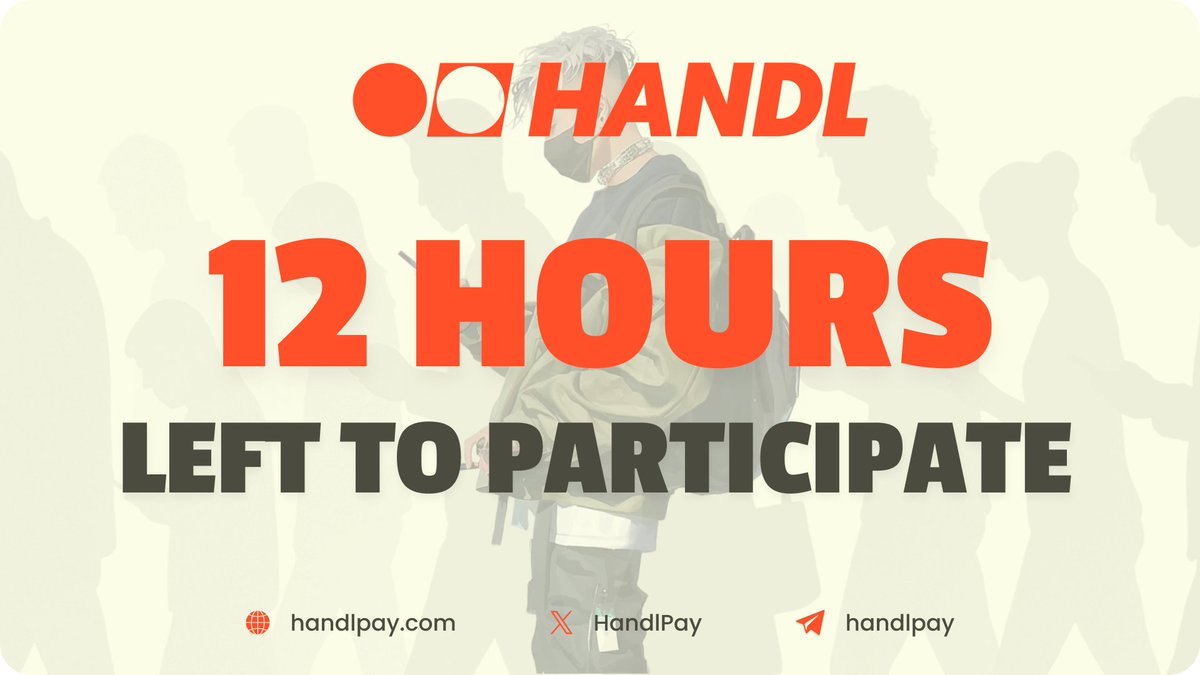 HANDL

12 HOURS

LEFT TO PARTICIPATE

handlpay.com HandlPay handlpay